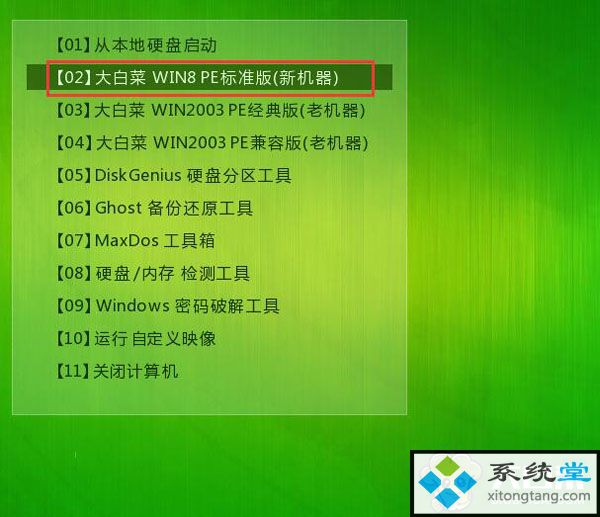 【01】从本地硬盘启动
【02】大白菜 WIN8 PE标准版(新机器)
【03】大白菜 WIN2003 PE经典版(老机器)
【04】大白菜 WIN2003 PE兼容版(老机器)
【05】DiskGenius 硬盘分区工具
【06】Ghost 备份还原工具
【07】MaxDos 工具箱
【08】硬盘/内存 检测工具
【09】Windows 密码破解工具
【10】运行 自定义映像
【11】关闭计算机

系统堂
xitongtang.com